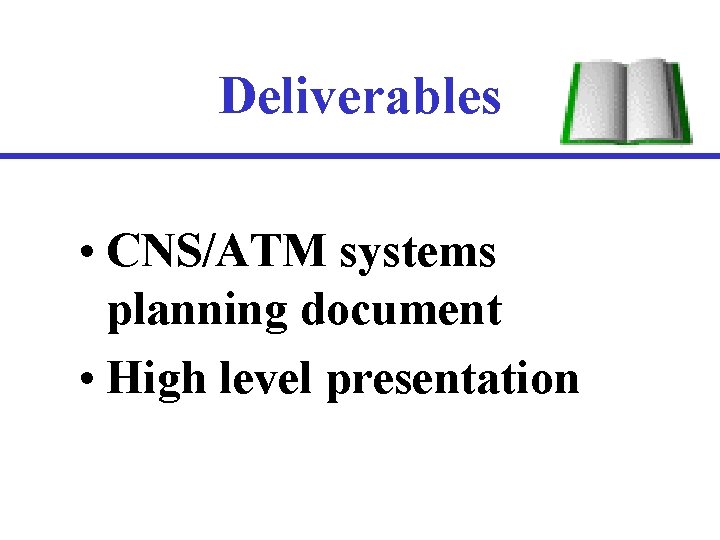 Deliverables

• CNS/ATM systems planning document
• High level presentation